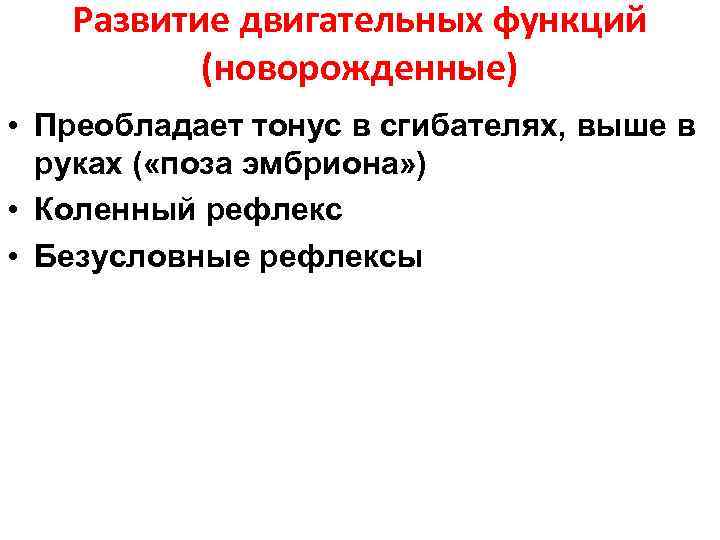 Развитие двигательных функций (новорожденные)

• Преобладает тонус в сгибателях, выше в руках («поза эмбриона»)
• Коленный рефлекс
• Безусловные рефлексы